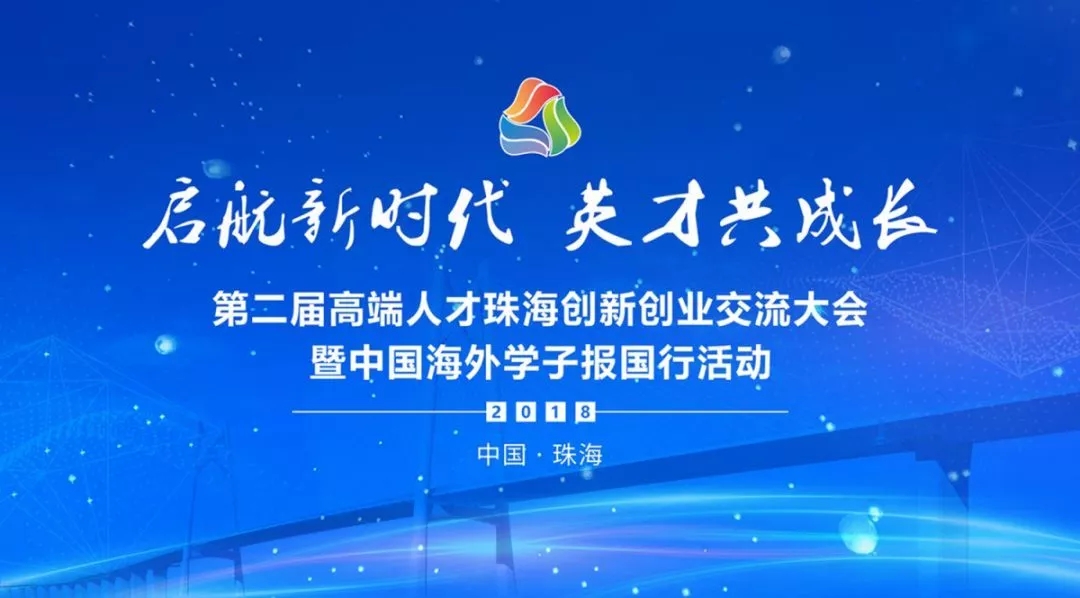 启航新时代 英才共成长

第二届高端人才珠海创新创业交流大会
暨中国海外学子报国行活动

2018

中国 · 珠海